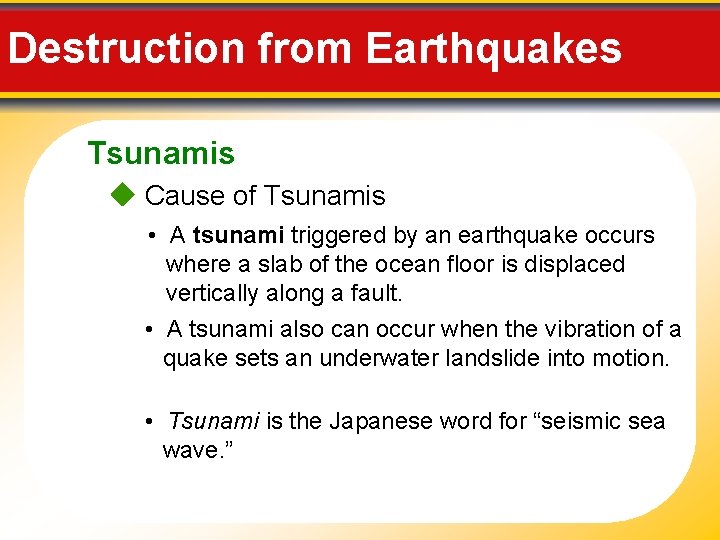 Destruction from Earthquakes

Tsunamis

◆ Cause of Tsunamis

• A tsunami triggered by an earthquake occurs where a slab of the ocean floor is displaced vertically along a fault.

• A tsunami also can occur when the vibration of a quake sets an underwater landslide into motion.

• Tsunami is the Japanese word for “seismic sea wave.”